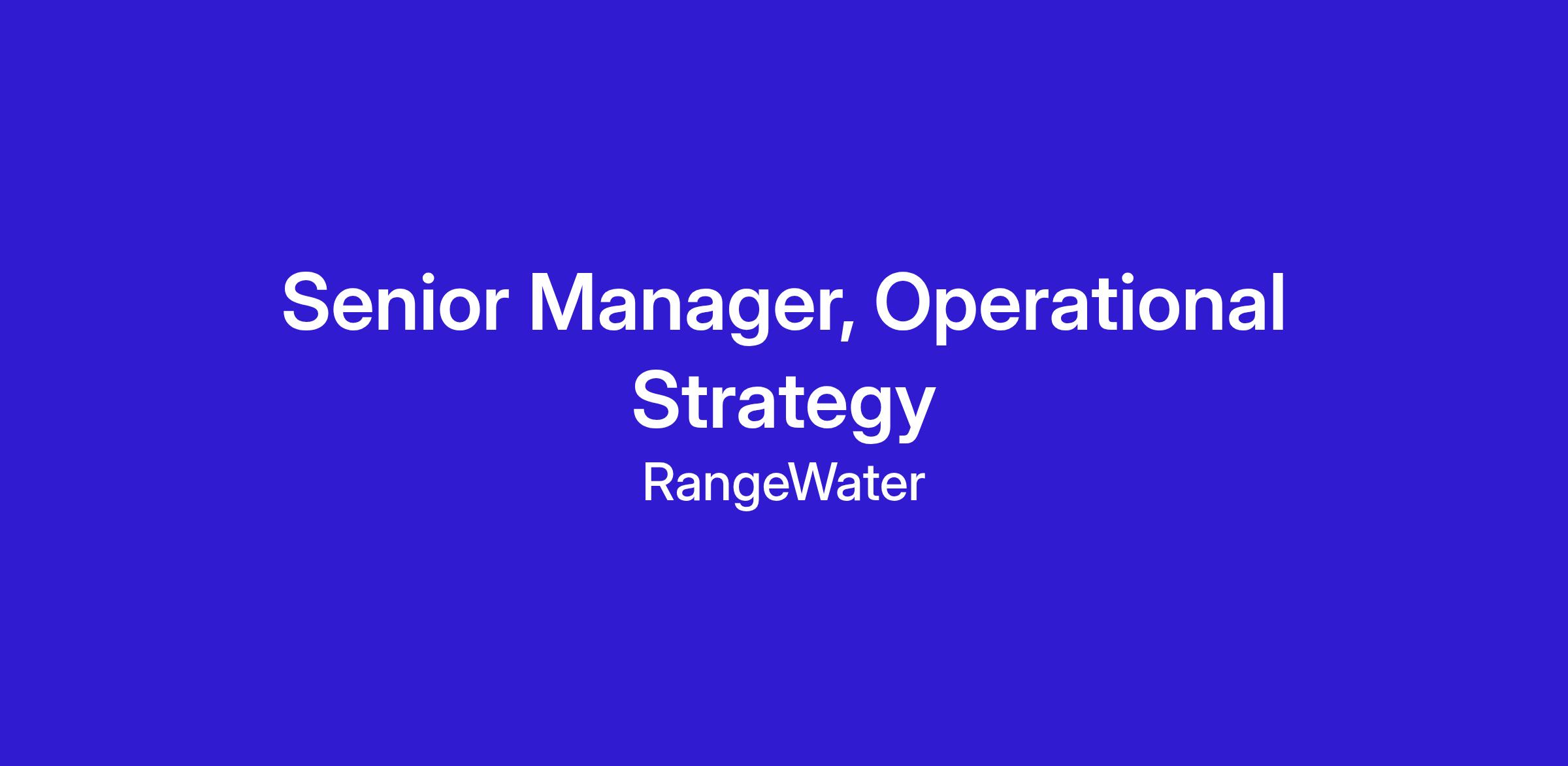 Senior Manager, Operational Strategy

RangeWater